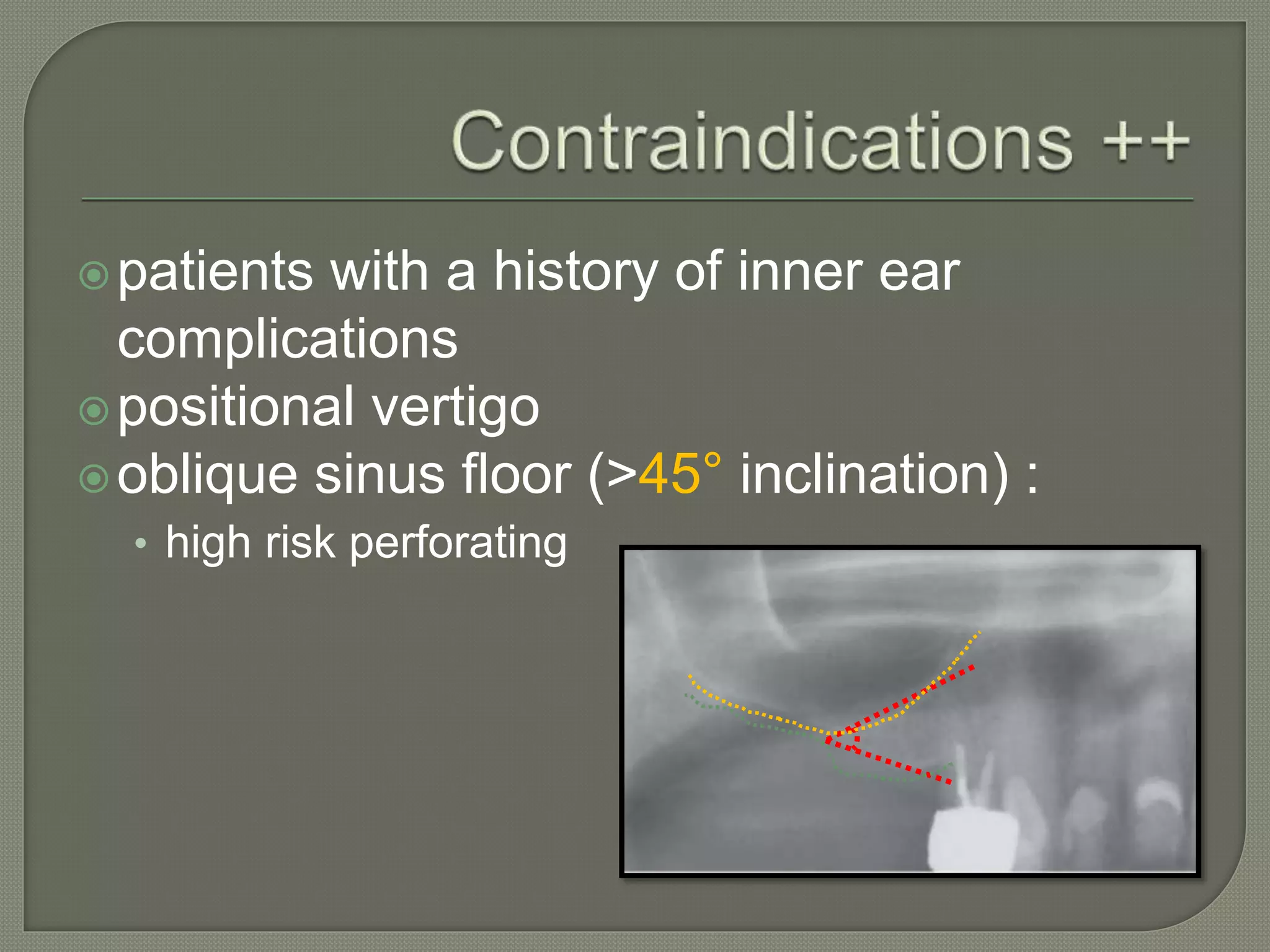 Contraindications ++

patients with a history of inner ear complications

positional vertigo

oblique sinus floor (>45° inclination) :

• high risk perforating